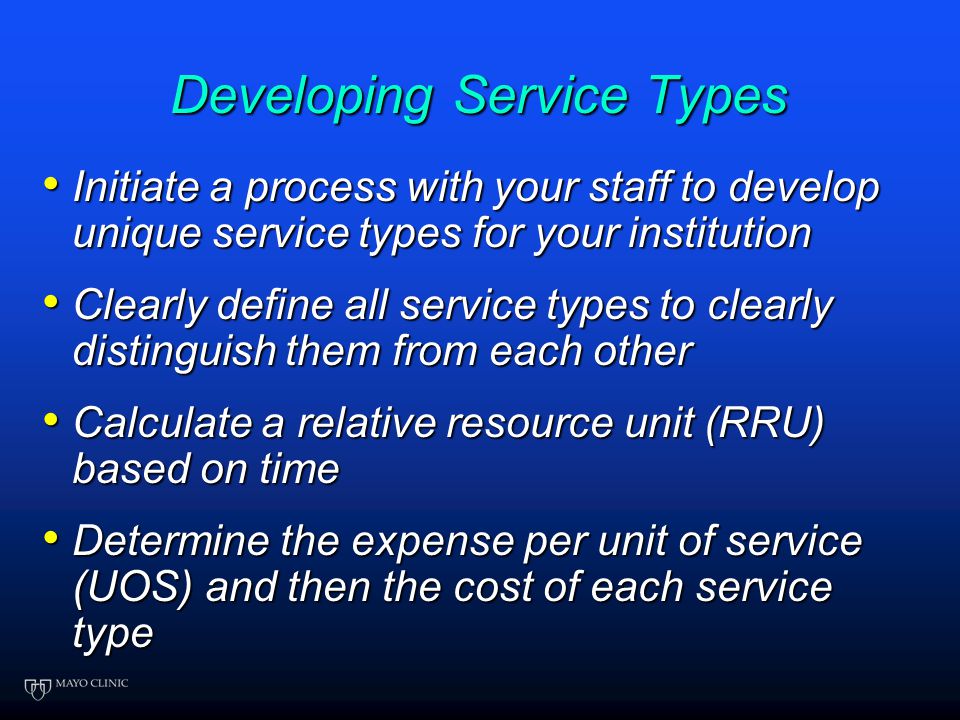 Developing Service Types

• Initiate a process with your staff to develop unique service types for your institution

• Clearly define all service types to clearly distinguish them from each other

• Calculate a relative resource unit (RRU) based on time

• Determine the expense per unit of service (UOS) and then the cost of each service type

MAYO CLINIC